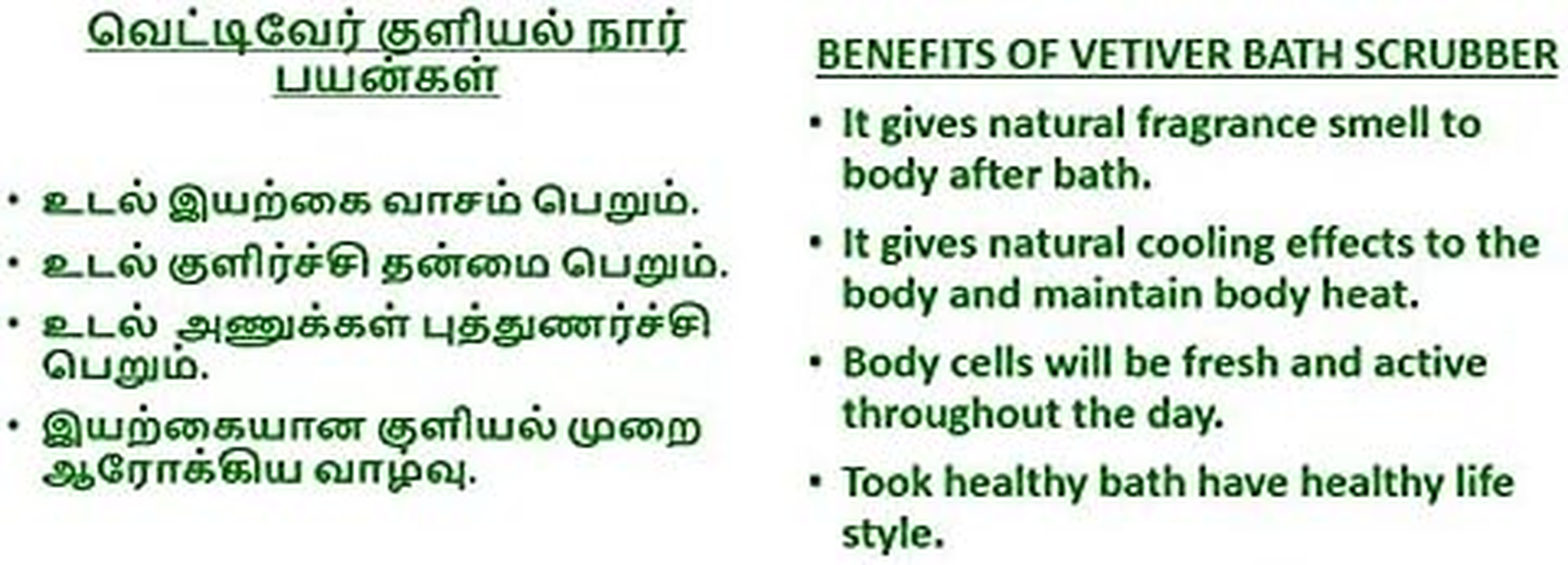 வெட்டிவேர் குளியல் நார் பயன்கள்

• உடல் இயற்கை வாசம் பெறும்.
• உடல் குளிர்ச்சி தன்மை பெறும்.
• உடல் அணுக்கள் புத்துணர்ச்சி பெறும்.
• இயற்கையான குளியல் முறை ஆரோக்கிய வாழ்வு.

BENEFITS OF VETIVER BATH SCRUBBER

• It gives natural fragrance smell to body after bath.
• It gives natural cooling effects to the body and maintain body heat.
• Body cells will be fresh and active throughout the day.
• Took healthy bath have healthy life style.